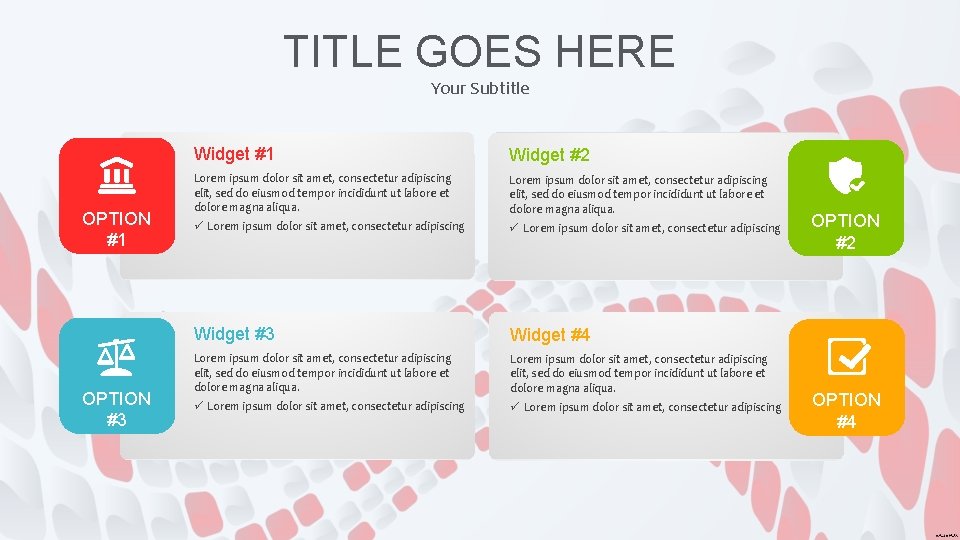 TITLE GOES HERE
Your Subtitle

OPTION
#1

Widget #1
Lorem ipsum dolor sit amet, consectetur adipiscing elit, sed do eiusmod tempor incididunt ut labore et dolore magna aliqua.
✓ Lorem ipsum dolor sit amet, consectetur adipiscing

Widget #2
Lorem ipsum dolor sit amet, consectetur adipiscing elit, sed do eiusmod tempor incididunt ut labore et dolore magna aliqua.
✓ Lorem ipsum dolor sit amet, consectetur adipiscing

OPTION
#2

OPTION
#3

Widget #3
Lorem ipsum dolor sit amet, consectetur adipiscing elit, sed do eiusmod tempor incididunt ut labore et dolore magna aliqua.
✓ Lorem ipsum dolor sit amet, consectetur adipiscing

Widget #4
Lorem ipsum dolor sit amet, consectetur adipiscing elit, sed do eiusmod tempor incididunt ut labore et dolore magna aliqua.
✓ Lorem ipsum dolor sit amet, consectetur adipiscing

OPTION
#4